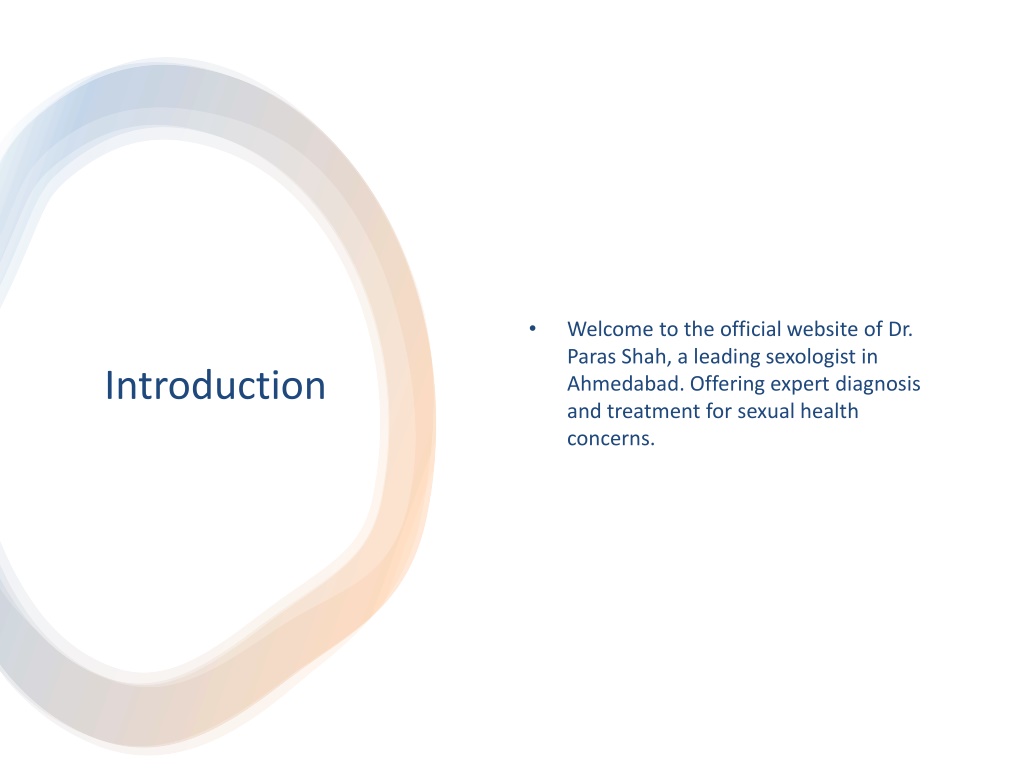 Introduction

• Welcome to the official website of Dr. Paras Shah, a leading sexologist in Ahmedabad. Offering expert diagnosis and treatment for sexual health concerns.